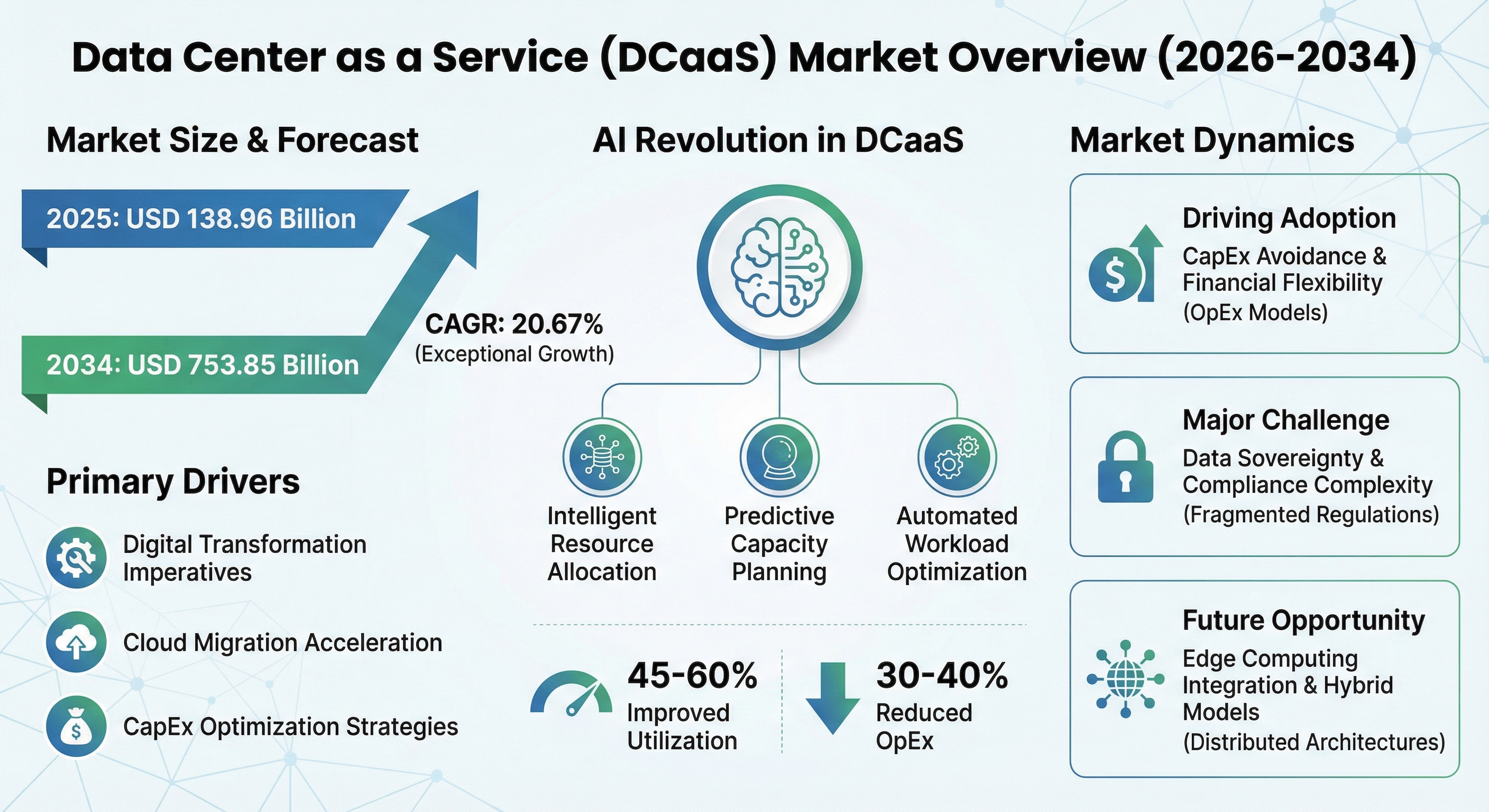 Data Center as a Service (DCaaS) Market Overview (2026-2034)

Market Size & Forecast

2025: USD 138.96 Billion

2034: USD 753.85 Billion

CAGR: 20.67%
(Exceptional Growth)

Primary Drivers

Digital Transformation Imperatives

Cloud Migration Acceleration

CapEx Optimization Strategies

AI Revolution in DCaaS

Intelligent Resource Allocation

Predictive Capacity Planning

Automated Workload Optimization

45-60%
Improved Utilization

30-40%
Reduced OpEx

Market Dynamics

Driving Adoption
CapEx Avoidance & Financial Flexibility
(OpEx Models)

Major Challenge
Data Sovereignty & Compliance Complexity
(Fragmented Regulations)

Future Opportunity
Edge Computing Integration & Hybrid Models
(Distributed Architectures)